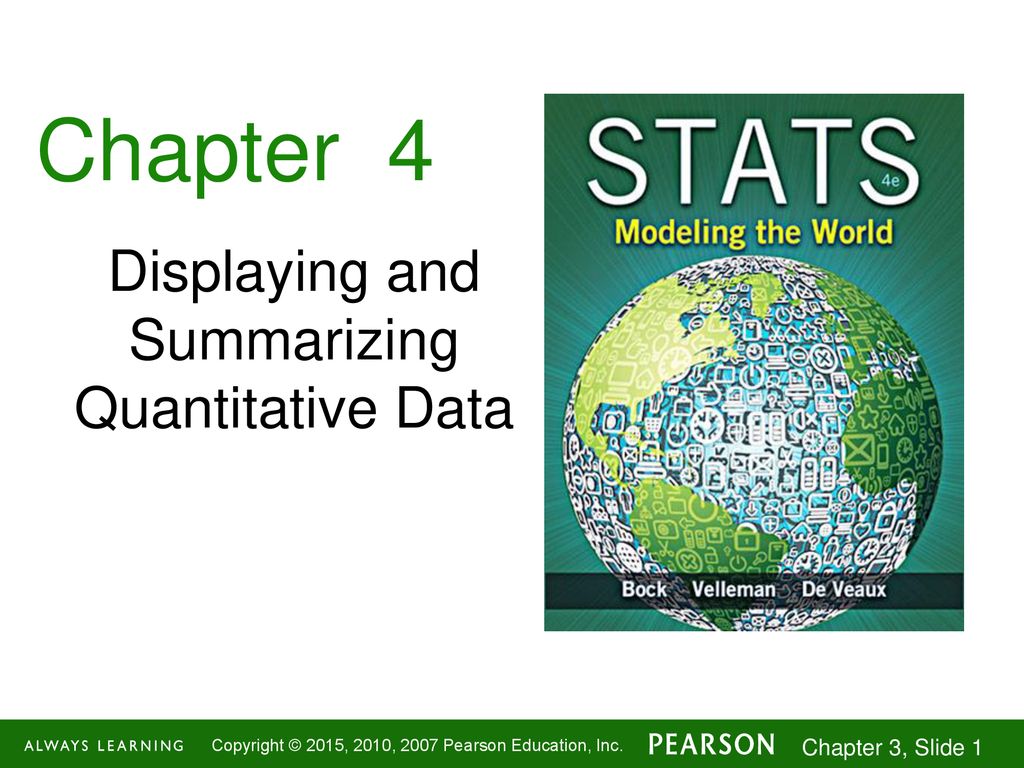 Chapter 4

Displaying and Summarizing Quantitative Data

STATS 4e

Modeling the World

Bock Velleman De Veaux

ALWAYS LEARNING Copyright © 2015, 2010, 2007 Pearson Education, Inc. PEARSON Chapter 3, Slide 1